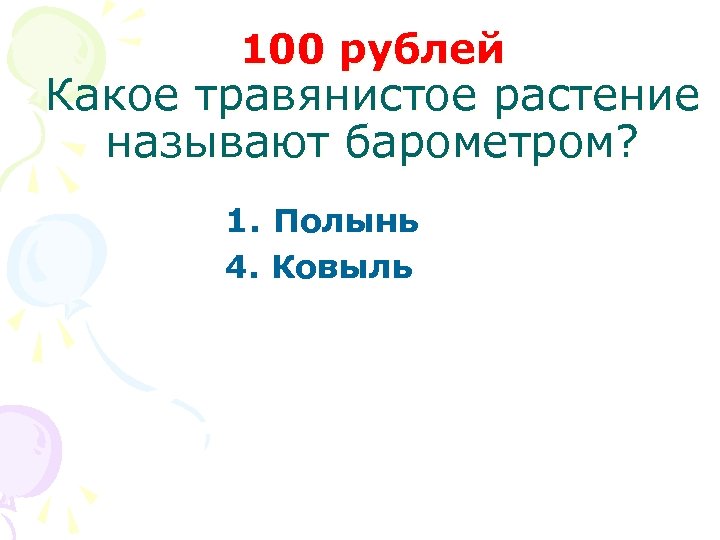 100 рублей
Какое травянистое растение называют барометром?

1. Полынь
4. Ковыль